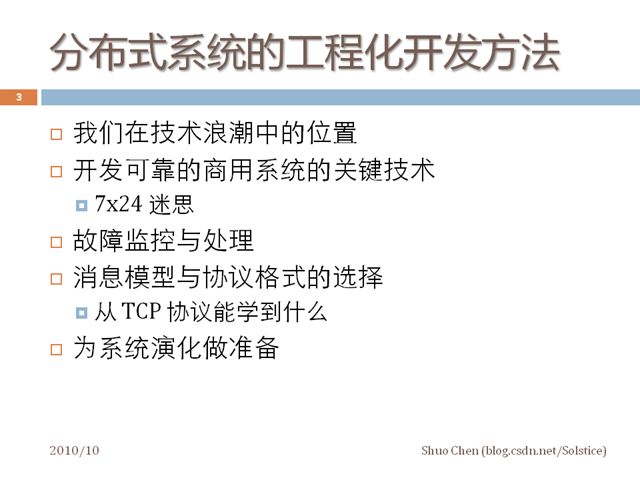 分布式系统的工程化开发方法

3

□ 我们在技术浪潮中的位置
□ 开发可靠的商用系统的关键技术
  ▫ 7x24 迷思
□ 故障监控与处理
□ 消息模型与协议格式的选择
  ▫ 从 TCP 协议能学到什么
□ 为系统演化做准备

2010/10

Shuo Chen (blog.csdn.net/Solstice)